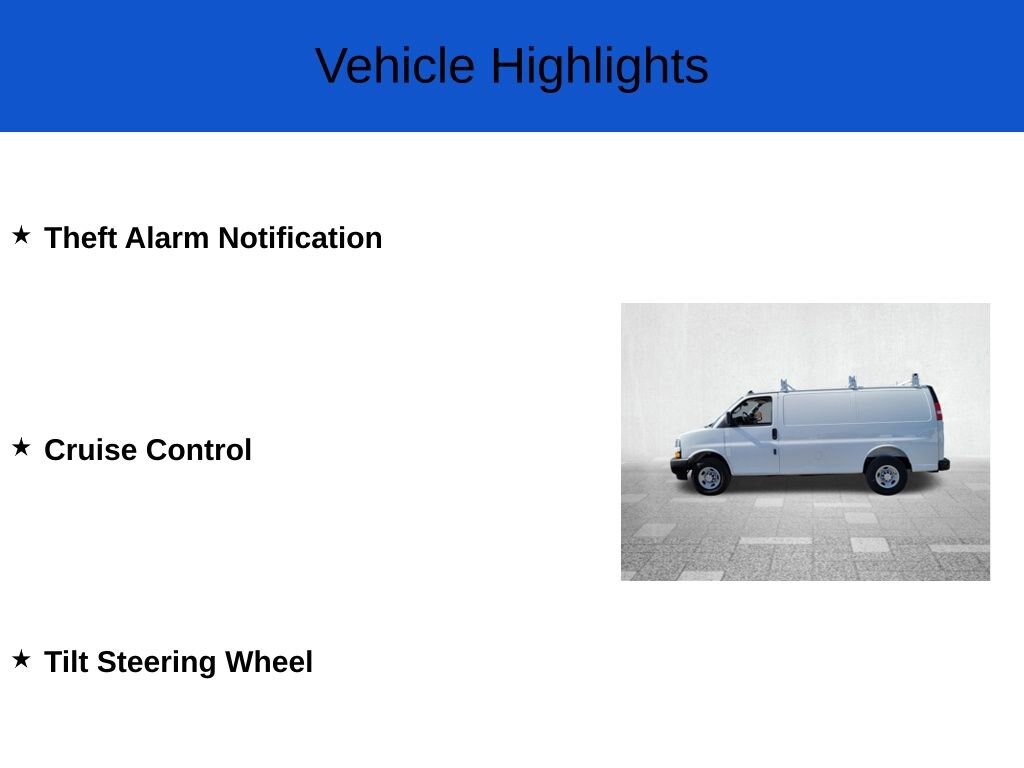 Vehicle Highlights

★ Theft Alarm Notification

★ Cruise Control

★ Tilt Steering Wheel